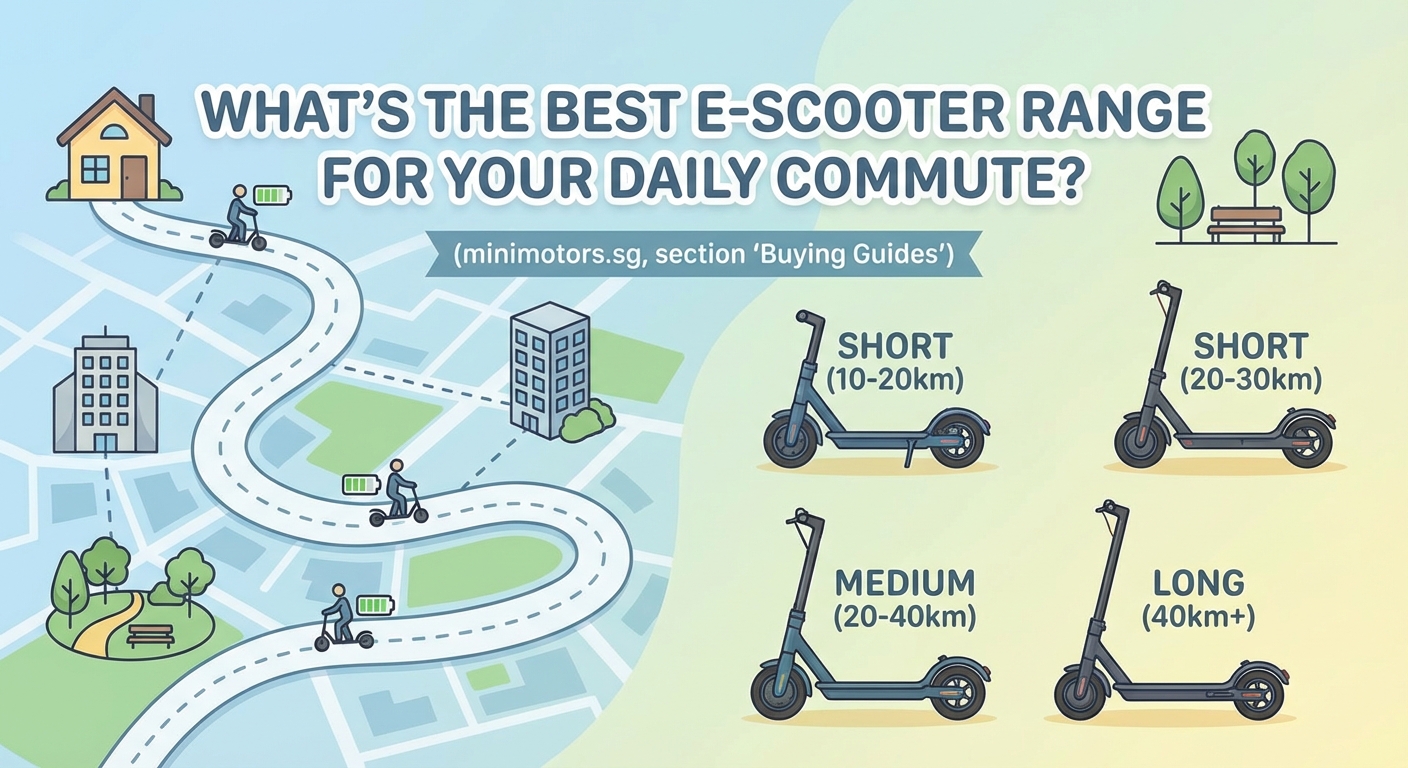 WHAT'S THE BEST E-SCOOTER RANGE FOR YOUR DAILY COMMUTE?

(minimotors.sg, section 'Buying Guides')

SHORT
(10-20km)

SHORT
(20-30km)

MEDIUM
(20-40km)

LONG
(40km+)